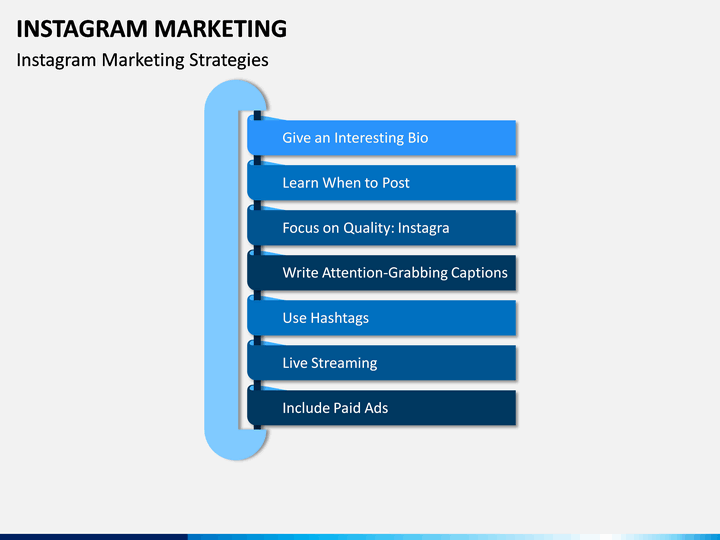 INSTAGRAM MARKETING

Instagram Marketing Strategies

Give an Interesting Bio

Learn When to Post

Focus on Quality: Instagra

Write Attention-Grabbing Captions

Use Hashtags

Live Streaming

Include Paid Ads